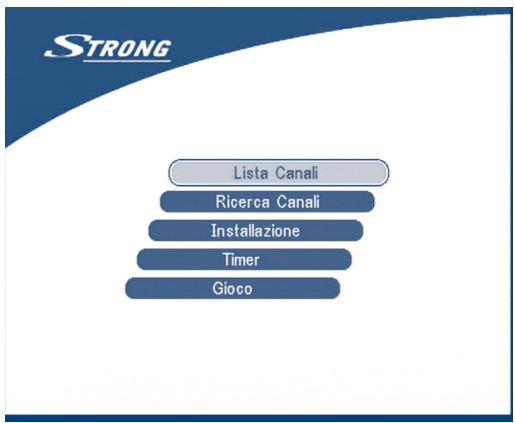 STRONG

Lista Canali

Ricerca Canali

Installazione

Timer

Gioco